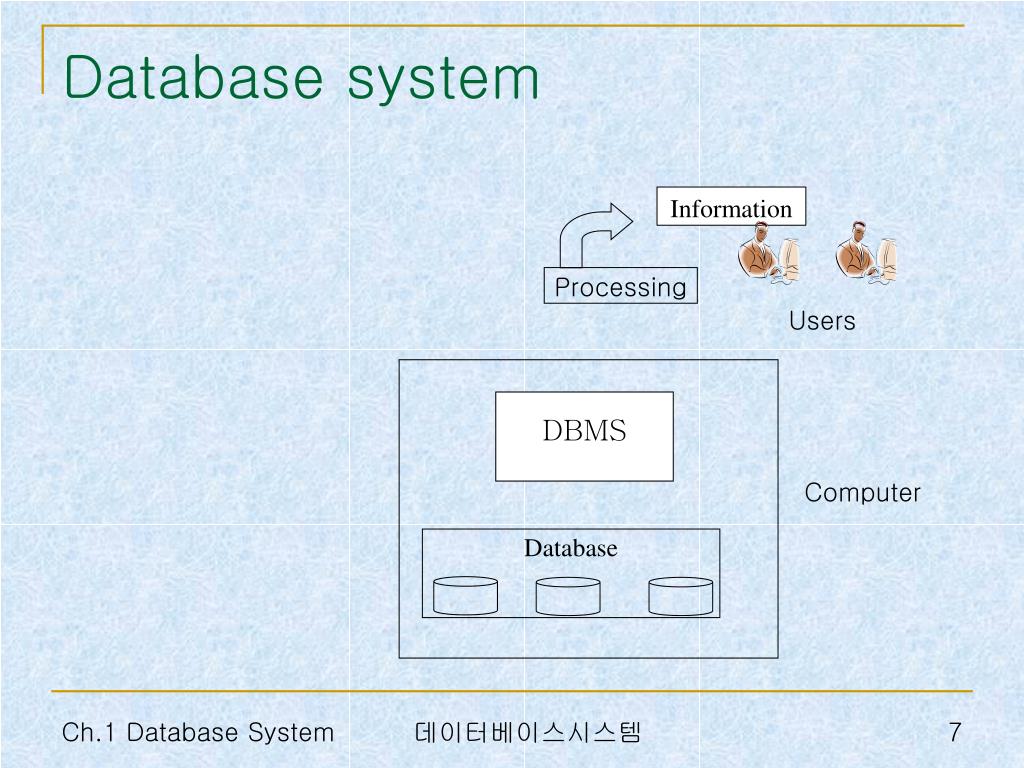 Database system

Information

Processing

Users

DBMS

Computer

Database

Ch.1 Database System

데이터베이스시스템

7